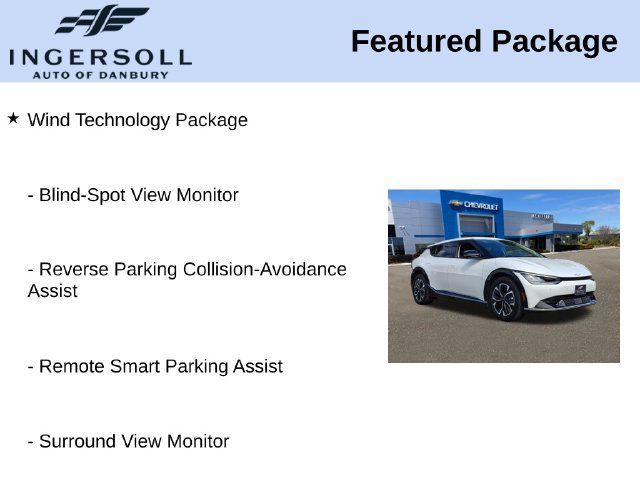 INGERSOLL
AUTO OF DANBURY

Featured Package

★ Wind Technology Package

- Blind-Spot View Monitor

- Reverse Parking Collision-Avoidance Assist

- Remote Smart Parking Assist

- Surround View Monitor

CHEVROLET